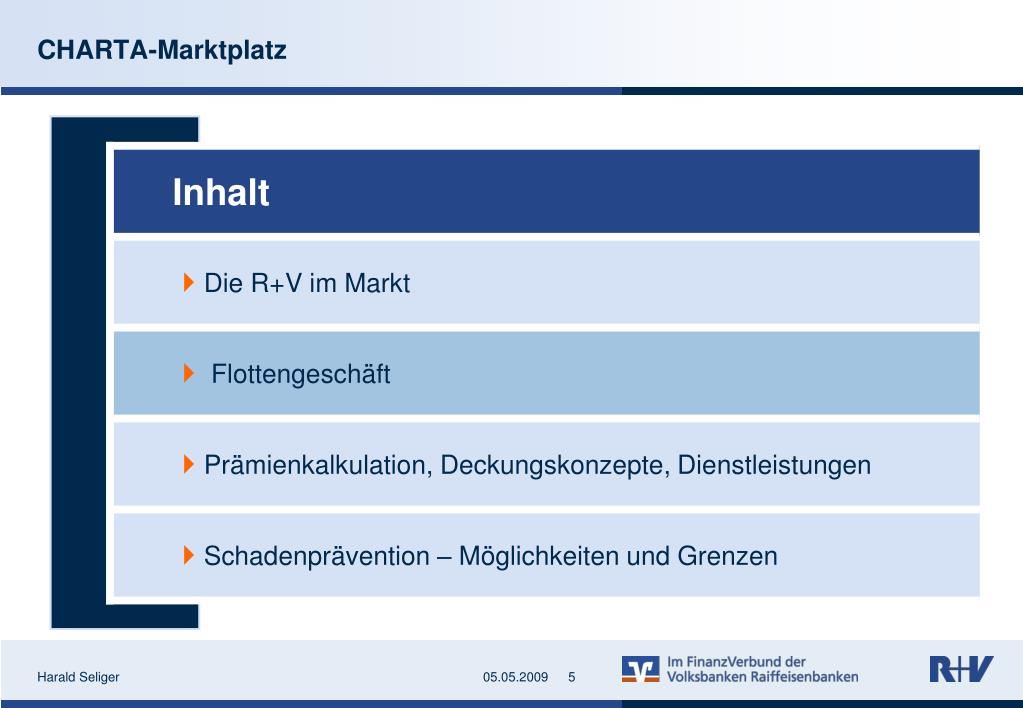 CHARTA-Marktplatz

Inhalt

Die R+V im Markt

Flottengeschäft

Prämienkalkulation, Deckungskonzepte, Dienstleistungen

Schadenprävention – Möglichkeiten und Grenzen

Harald Seliger

05.05.2009 5

Im FinanzVerbund der Volksbanken Raiffeisenbanken

R+V